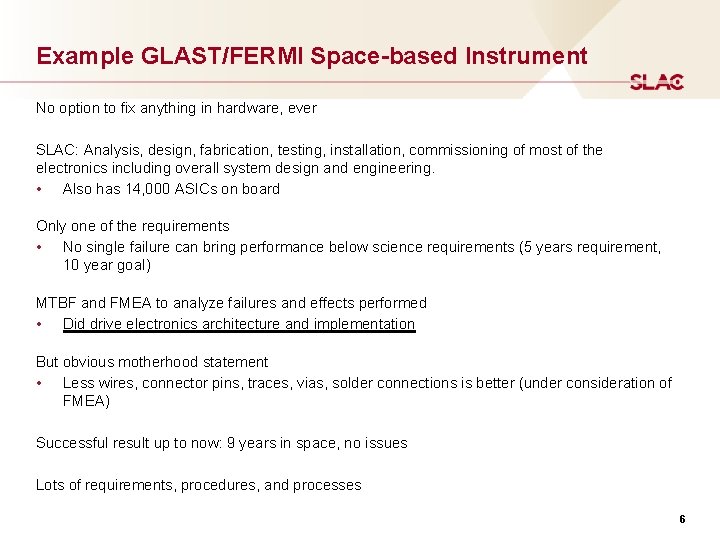 Example GLAST/FERMI Space-based Instrument

SLAC

No option to fix anything in hardware, ever

SLAC: Analysis, design, fabrication, testing, installation, commissioning of most of the electronics including overall system design and engineering.
• Also has 14,000 ASICs on board

Only one of the requirements
• No single failure can bring performance below science requirements (5 years requirement, 10 year goal)

MTBF and FMEA to analyze failures and effects performed
• Did drive electronics architecture and implementation

But obvious motherhood statement
• Less wires, connector pins, traces, vias, solder connections is better (under consideration of FMEA)

Successful result up to now: 9 years in space, no issues

Lots of requirements, procedures, and processes

6